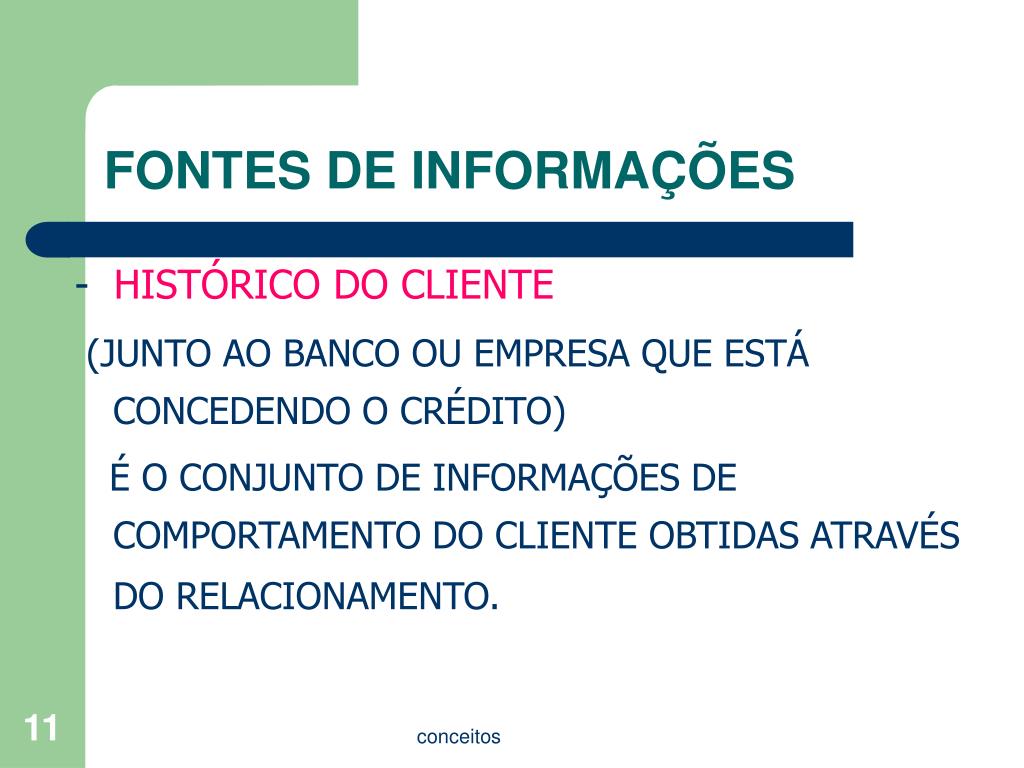 FONTES DE INFORMAÇÕES

- HISTÓRICO DO CLIENTE

(JUNTO AO BANCO OU EMPRESA QUE ESTÁ CONCEDENDO O CRÉDITO)

É O CONJUNTO DE INFORMAÇÕES DE COMPORTAMENTO DO CLIENTE OBTIDAS ATRAVÉS DO RELACIONAMENTO.

11

conceitos